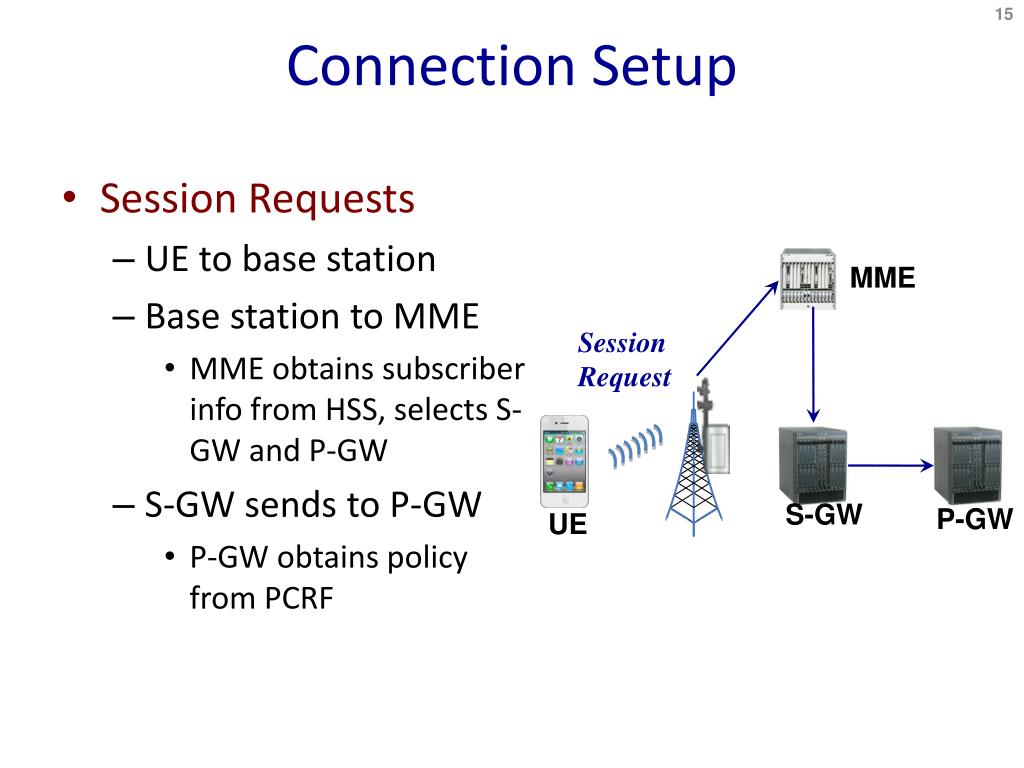 15

Connection Setup

• Session Requests
– UE to base station
– Base station to MME
• MME obtains subscriber info from HSS, selects S-GW and P-GW
– S-GW sends to P-GW
• P-GW obtains policy from PCRF

MME

Session Request

UE

S-GW

P-GW